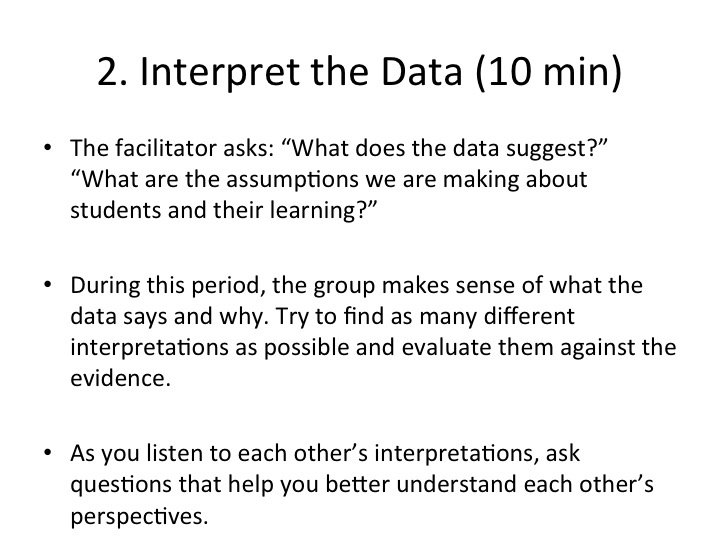 2. Interpret the Data (10 min)

• The facilitator asks: “What does the data suggest?” “What are the assumptions we are making about students and their learning?”

• During this period, the group makes sense of what the data says and why. Try to find as many different interpretations as possible and evaluate them against the evidence.

• As you listen to each other’s interpretations, ask questions that help you better understand each other’s perspectives.